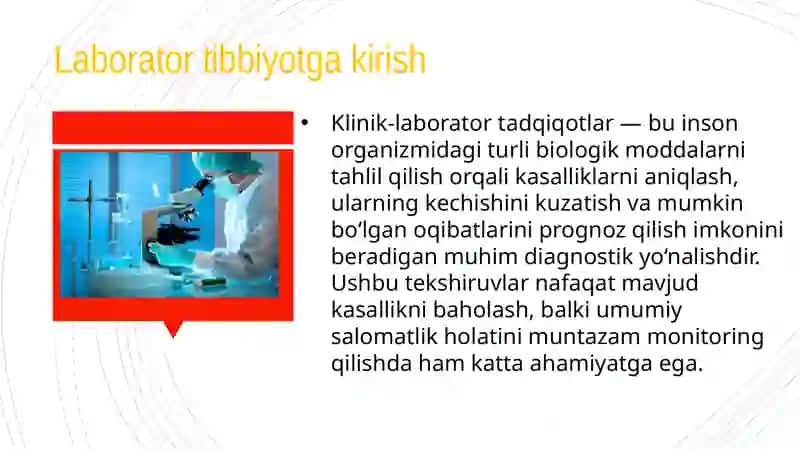 Laborator tibbiyotga kirish

• Klinik-laborator tadqiqotlar — bu inson organizmidagi turli biologik moddalarni tahlil qilish orqali kasalliklarni aniqlash, ularning kechishini kuzatish va mumkin bo‘lgan oqibatlarini prognoz qilish imkonini beradigan muhim diagnostik yo‘nalishdir. Ushbu tekshiruvlar nafaqat mavjud kasallikni baholash, balki umumiy salomatlik holatini muntazam monitoring qilishda ham katta ahamiyatga ega.